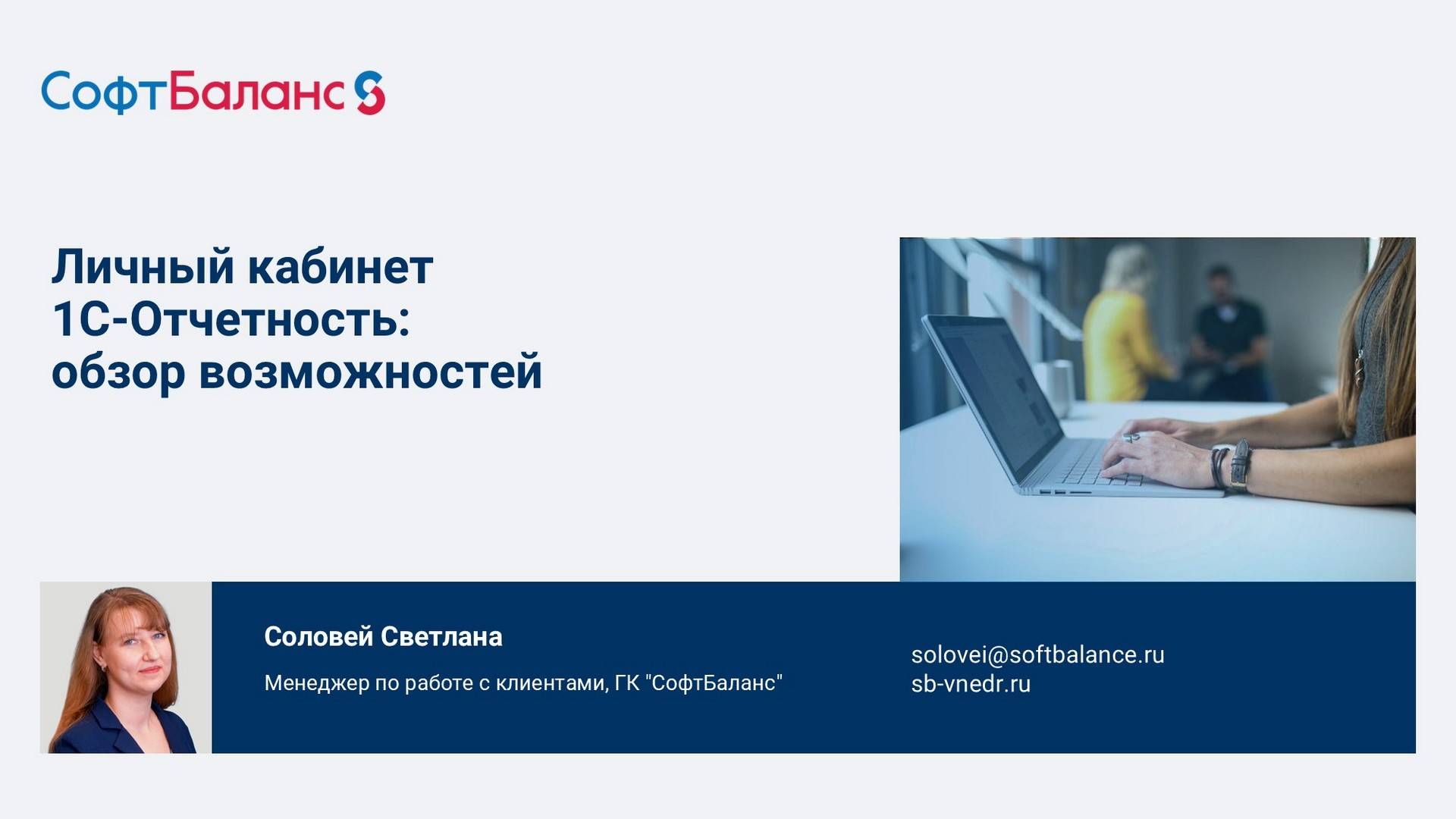 СофтБаланс

Личный кабинет
1С-Отчетность:
обзор возможностей

Соловей Светлана

Менеджер по работе с клиентами, ГК "СофтБаланс"

solovei@softbalance.ru
sb-vnedr.ru